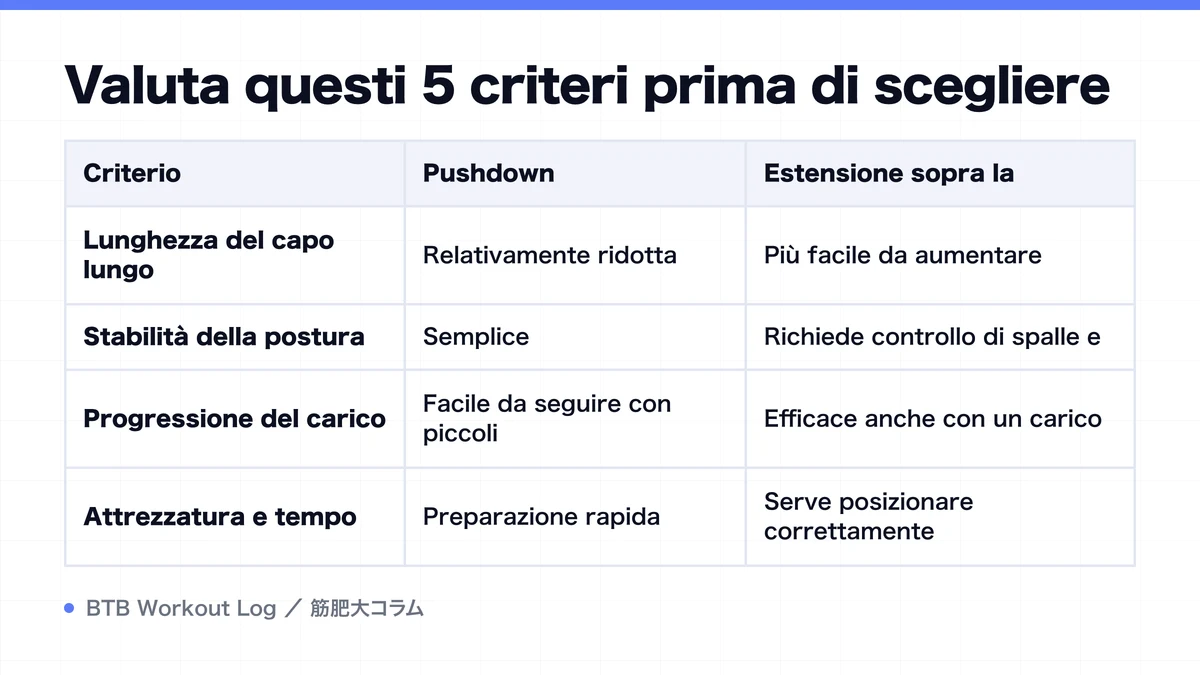 Valuta questi 5 criteri prima di scegliere

| Criterio | Pushdown | Estensione sopra la |
|---|---|---|
| Lunghezza del capo lungo | Relativamente ridotta | Più facile da aumentare |
| Stabilità della postura | Semplice | Richiede controllo di spalle e |
| Progressione del carico | Facile da seguire con piccoli | Efficace anche con un carico |
| Attrezzatura e tempo | Preparazione rapida | Serve posizionare correttamente |

BTB Workout Log ／ 筋肥大コラム